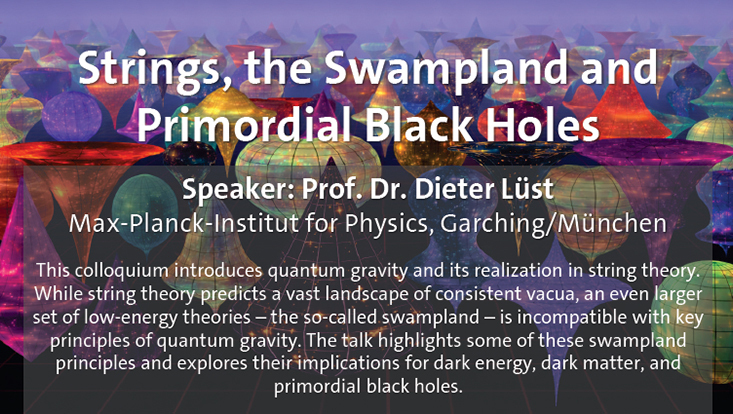 Strings, the Swampland and Primordial Black Holes

Speaker: Prof. Dr. Dieter Lüst
Max-Planck-Institut for Physics, Garching/München

This colloquium introduces quantum gravity and its realization in string theory. While string theory predicts a vast landscape of consistent vacua, an even larger set of low-energy theories – the so-called swampland – is incompatible with key principles of quantum gravity. The talk highlights some of these swampland principles and explores their implications for dark energy, dark matter, and primordial black holes.